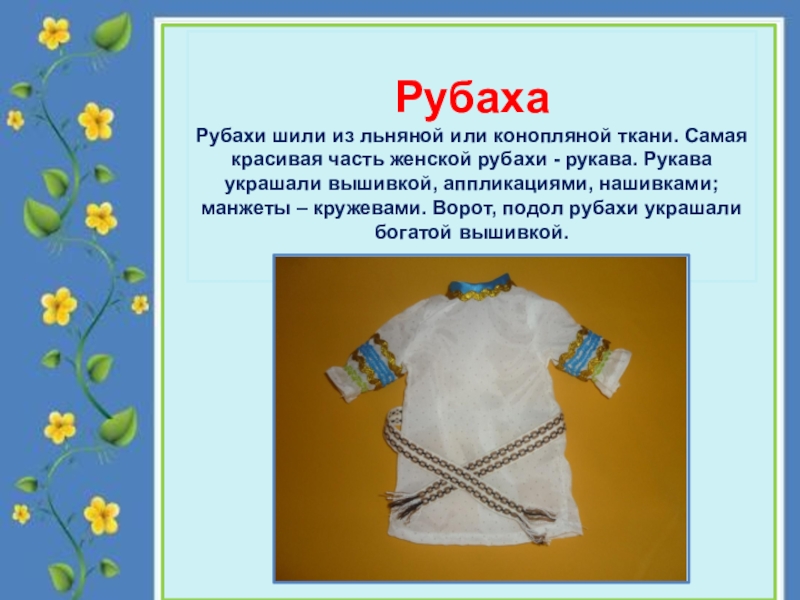 Рубаха

Рубахи шили из льняной или конопляной ткани. Самая красивая часть женской рубахи - рукава. Рукава украшали вышивкой, аппликациями, нашивками; манжеты – кружевами. Ворот, подол рубахи украшали богатой вышивкой.